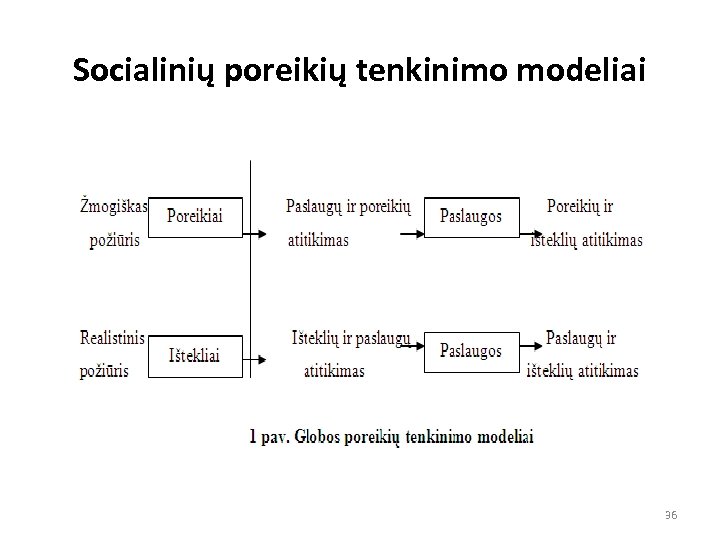 Socialinių poreikių tenkinimo modeliai

Žmogiškas požiūris

Poreikiai

Paslaugų ir poreikių atitikimas

Paslaugos

Poreikių ir išteklių atitikimas

Realistinis požiūris

Ištekliai

Išteklių ir paslaugų atitikimas

Paslaugos

Paslaugų ir išteklių atitikimas

1 pav. Globos poreikių tenkinimo modeliai

36